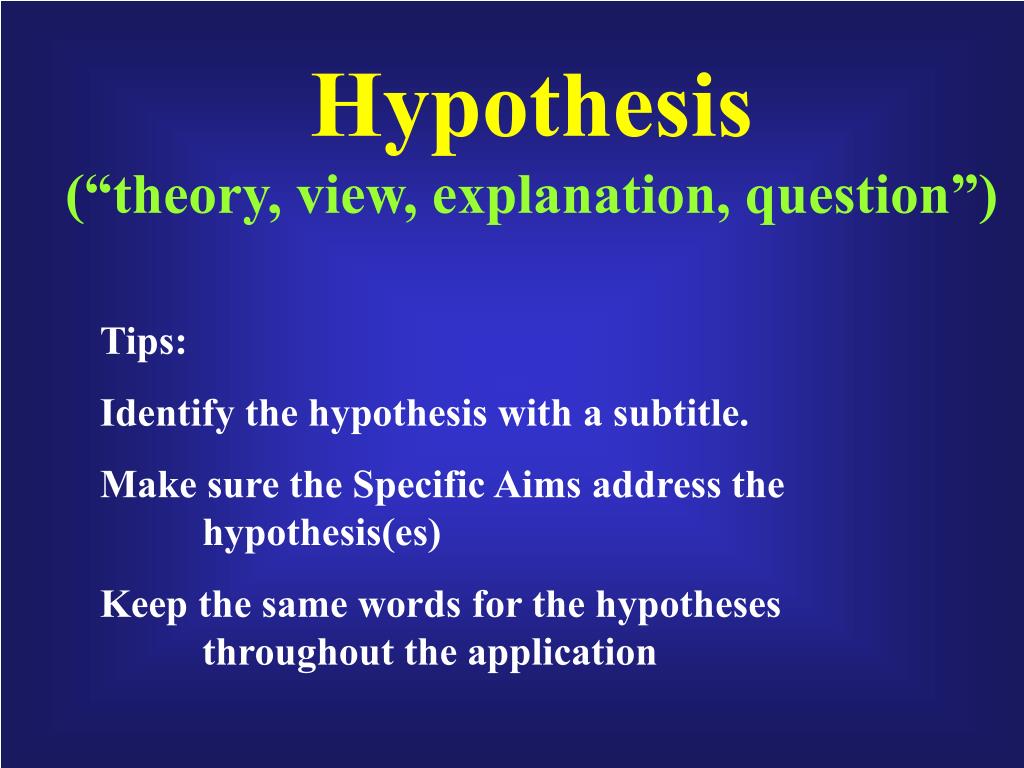 Hypothesis
(“theory, view, explanation, question”)

Tips:

Identify the hypothesis with a subtitle.

Make sure the Specific Aims address the hypothesis(es)

Keep the same words for the hypotheses throughout the application